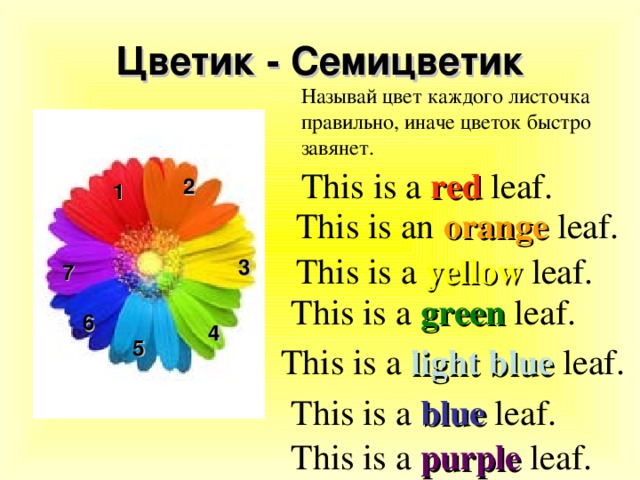 Цветик - Семицветик

Называй цвет каждого листочка правильно, иначе цветок быстро завянет.

1
2
3
4
5
6
7

This is a red leaf.

This is an orange leaf.

This is a yellow leaf.

This is a green leaf.

This is a light blue leaf.

This is a blue leaf.

This is a purple leaf.